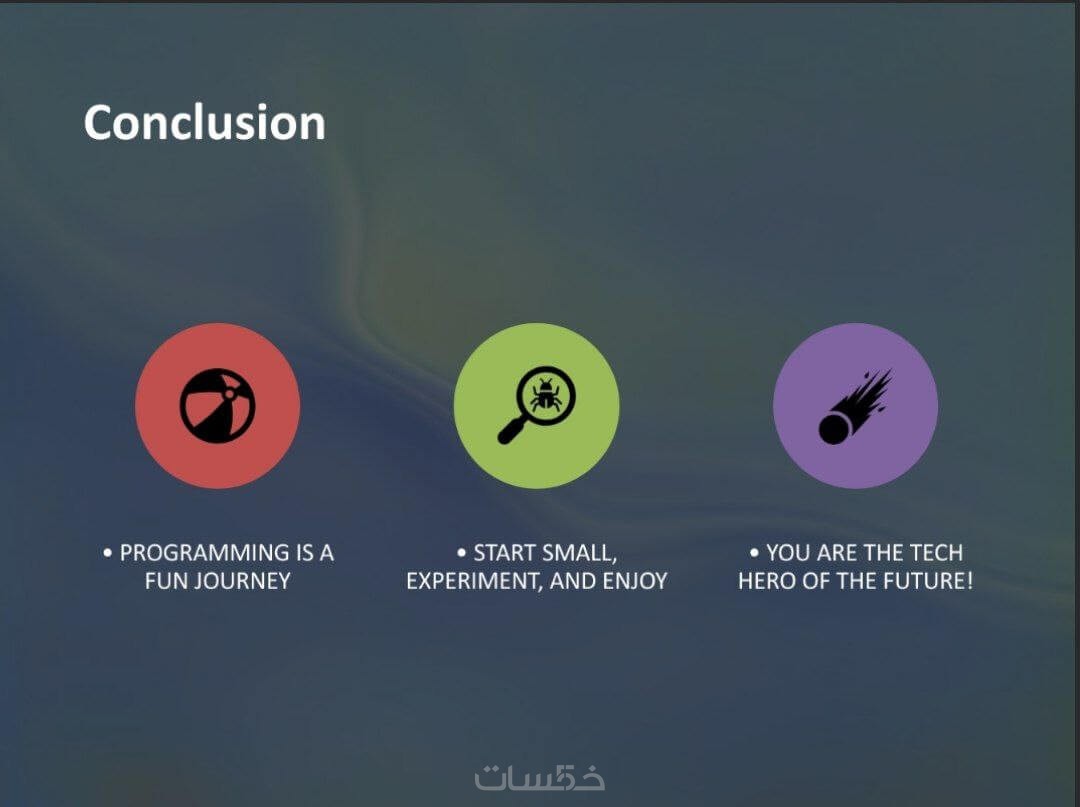 Conclusion

• PROGRAMMING IS A FUN JOURNEY

• START SMALL, EXPERIMENT, AND ENJOY

• YOU ARE THE TECH HERO OF THE FUTURE!

خمسات